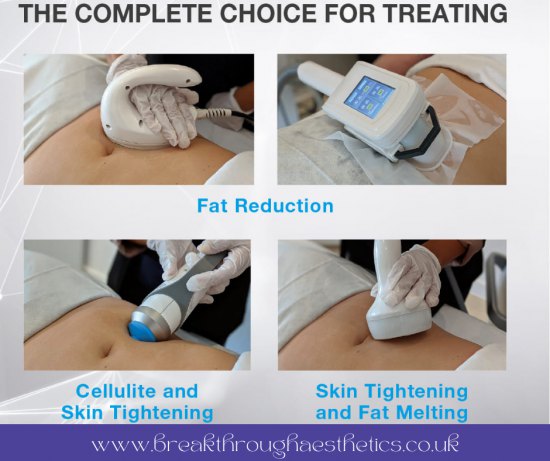 THE COMPLETE CHOICE FOR TREATING

Fat Reduction

Cellulite and Skin Tightening

Skin Tightening and Fat Melting

www.breakthroughaesthetics.co.uk